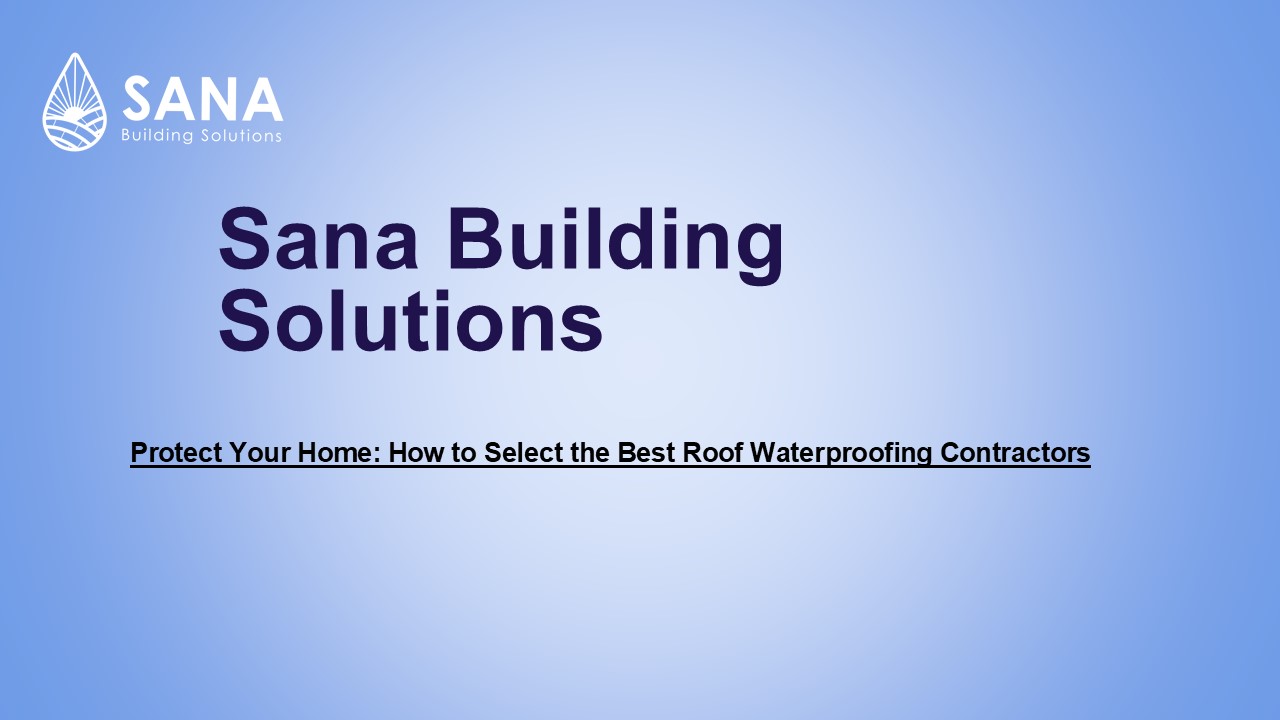 SANA
Building Solutions

Sana Building Solutions

Protect Your Home: How to Select the Best Roof Waterproofing Contractors